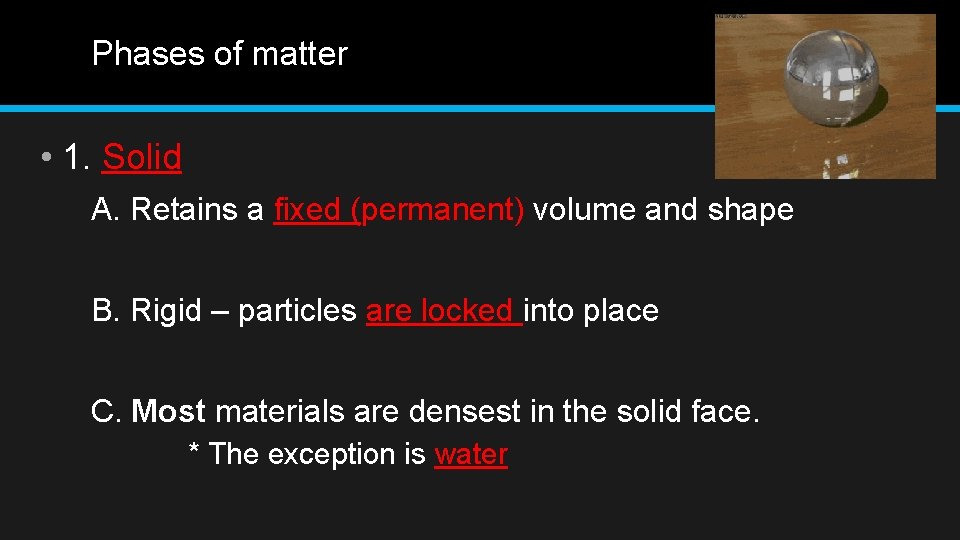 Phases of matter

• 1. Solid

A. Retains a fixed (permanent) volume and shape

B. Rigid – particles are locked into place

C. Most materials are densest in the solid face.

* The exception is water